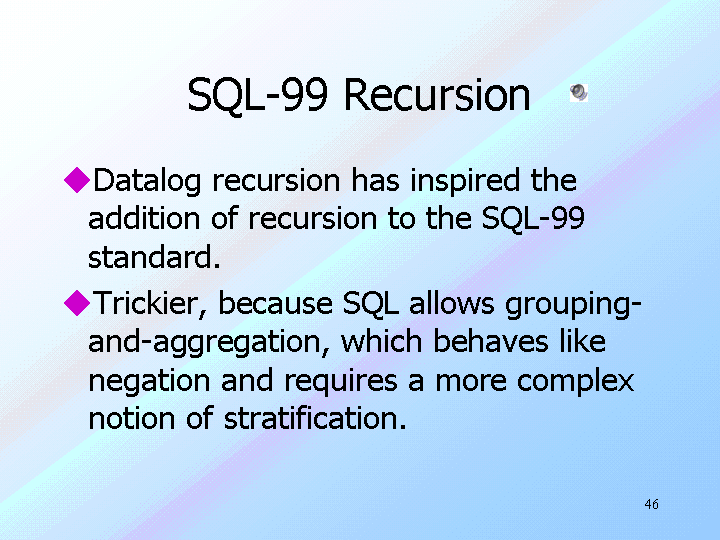 SQL-99 Recursion

◆Datalog recursion has inspired the addition of recursion to the SQL-99 standard.

◆Trickier, because SQL allows grouping-and-aggregation, which behaves like negation and requires a more complex notion of stratification.

46